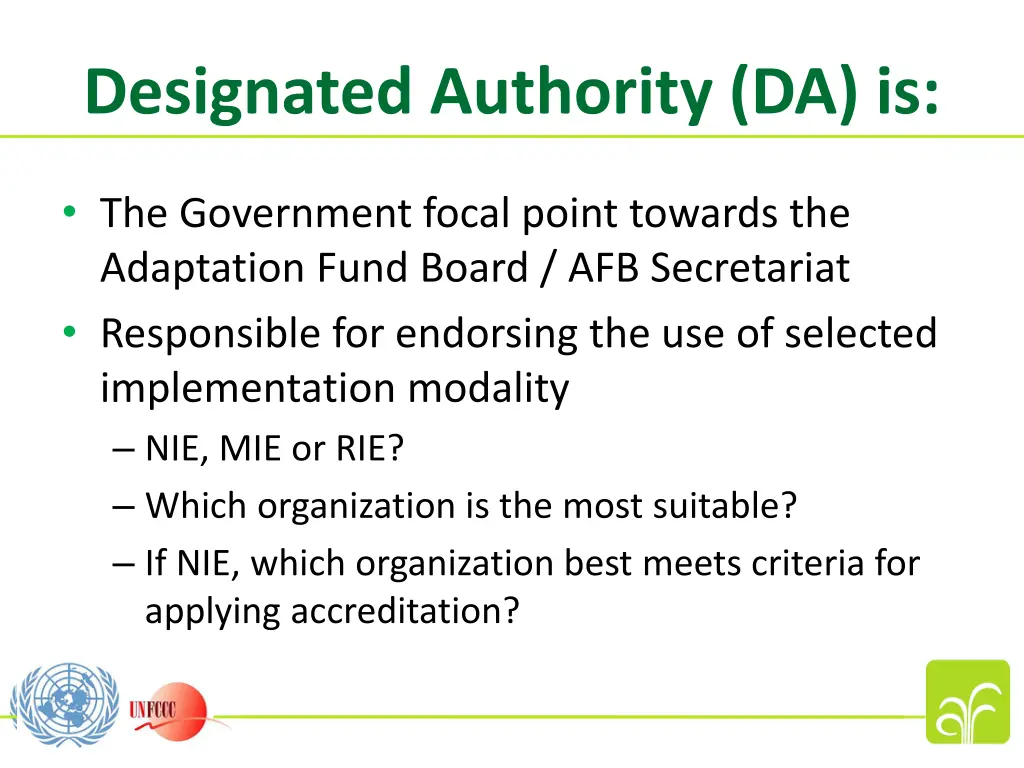 Designated Authority (DA) is:

• The Government focal point towards the Adaptation Fund Board / AFB Secretariat
• Responsible for endorsing the use of selected implementation modality
– NIE, MIE or RIE?
– Which organization is the most suitable?
– If NIE, which organization best meets criteria for applying accreditation?

UNFCCC